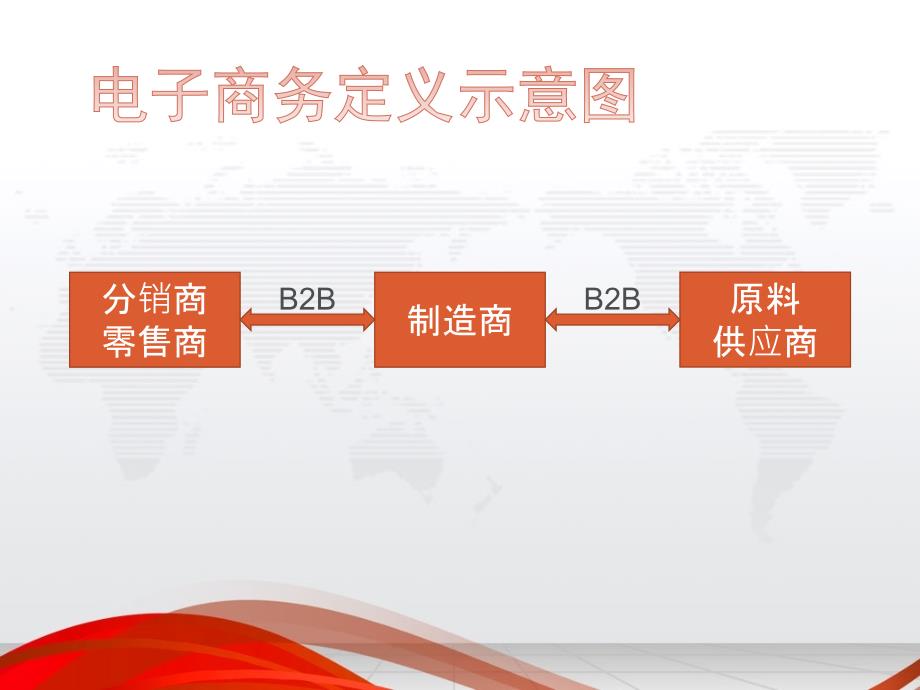 电子商务定义示意图

分销商
零售商

B2B

制造商

B2B

原料
供应商